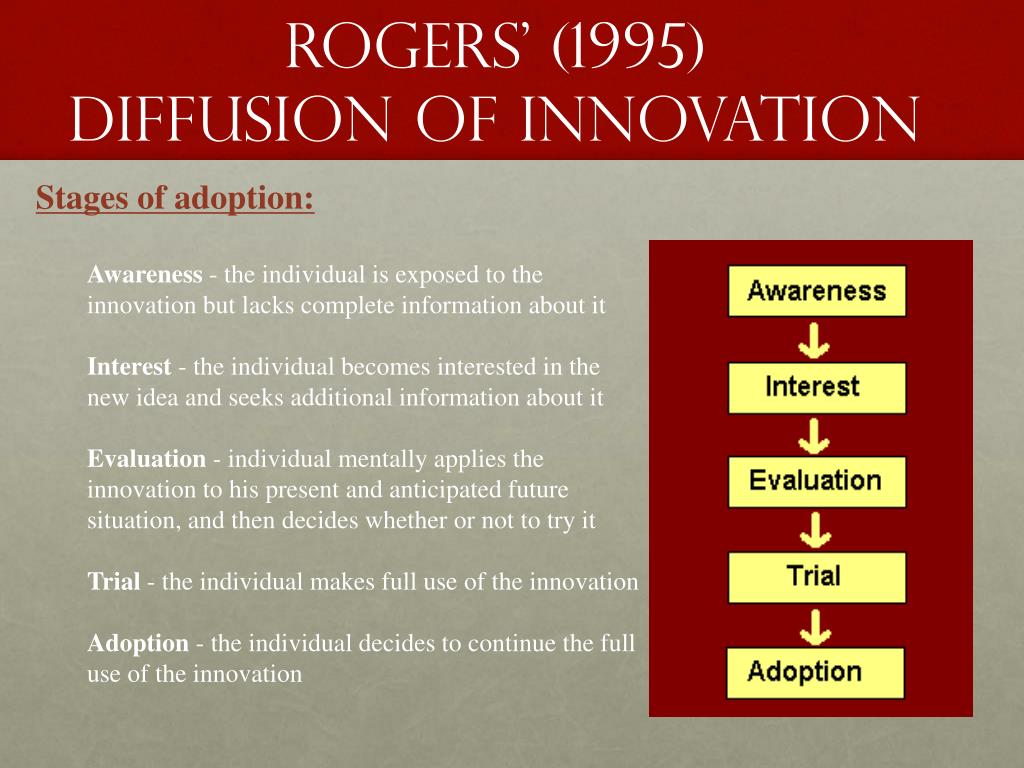 ROGERS' (1995)
DIFFUSION OF INNOVATION

Stages of adoption:

Awareness - the individual is exposed to the innovation but lacks complete information about it

Interest - the individual becomes interested in the new idea and seeks additional information about it

Evaluation - individual mentally applies the innovation to his present and anticipated future situation, and then decides whether or not to try it

Trial - the individual makes full use of the innovation

Adoption - the individual decides to continue the full use of the innovation

Awareness
Interest
Evaluation
Trial
Adoption